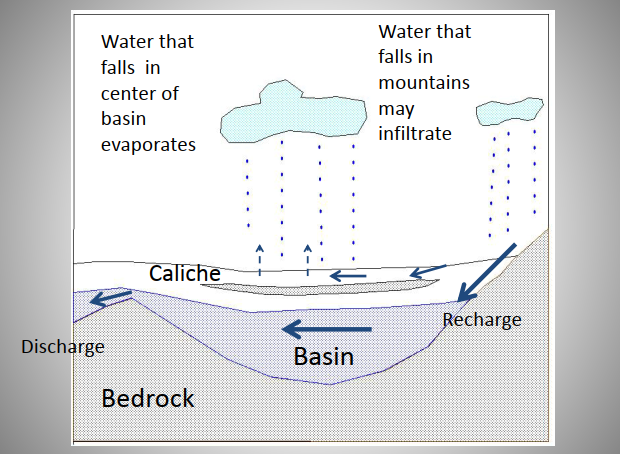 Water that falls in center of basin evaporates

Water that falls in mountains may infiltrate

Caliche

Recharge

Discharge

Basin

Bedrock